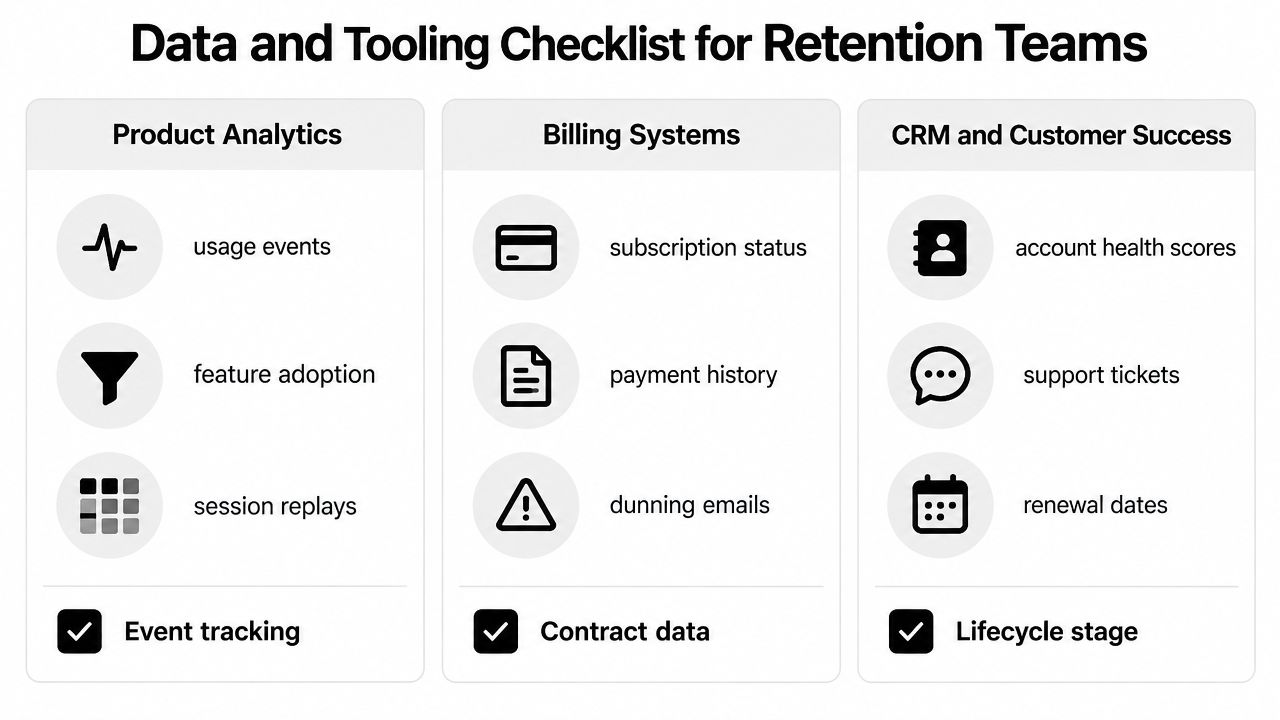 Data and Tooling Checklist for Retention Teams

Product Analytics

usage events

feature adoption

session replays

Event tracking

Billing Systems

subscription status

payment history

dunning emails

Contract data

CRM and Customer Success

account health scores

support tickets

renewal dates

Lifecycle stage